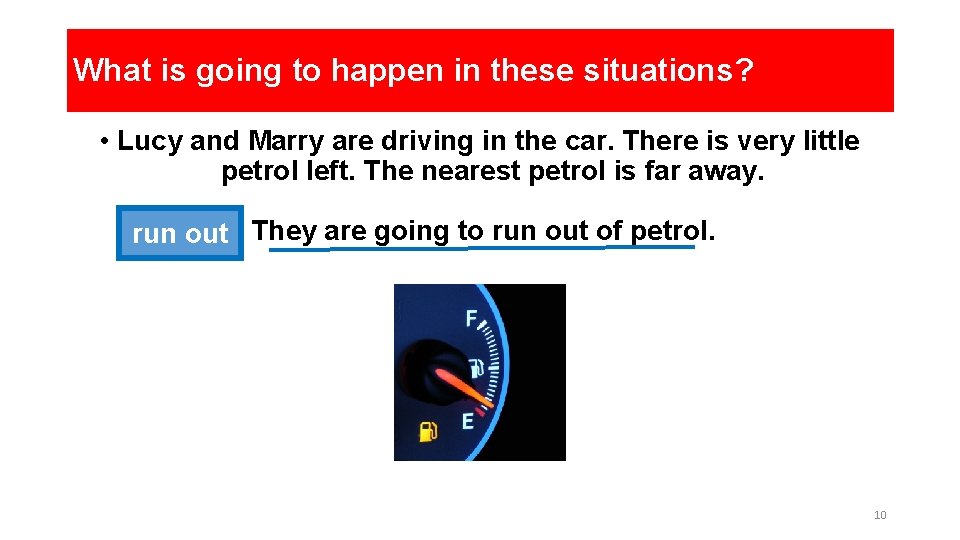 What is going to happen in these situations?

• Lucy and Marry are driving in the car. There is very little petrol left. The nearest petrol is far away.

run out

They are going to run out of petrol.

F

E

10